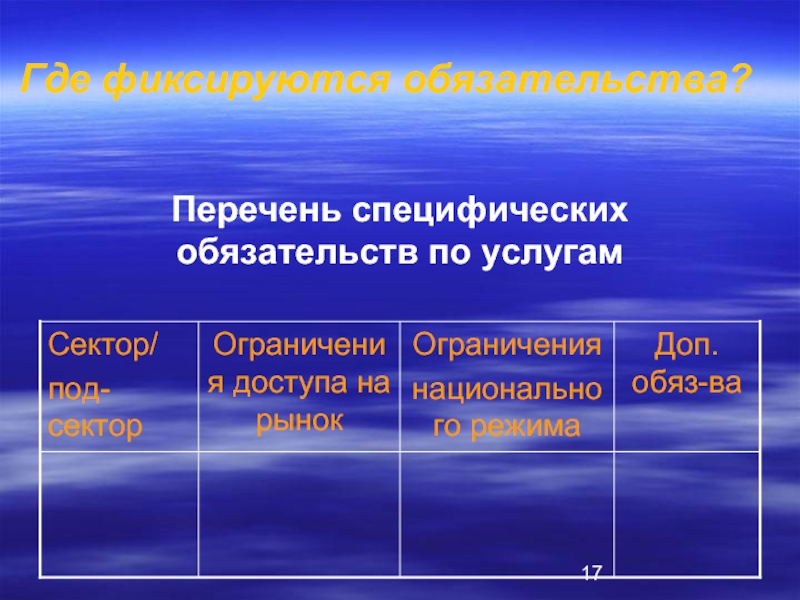 Где фиксируются обязательства?

Перечень специфических обязательств по услугам

| Сектор/ под-сектор | Ограничения доступа на рынок | Ограничения национального режима | Доп. обяз-ва |
|---|---|---|---|
| | | | |

17